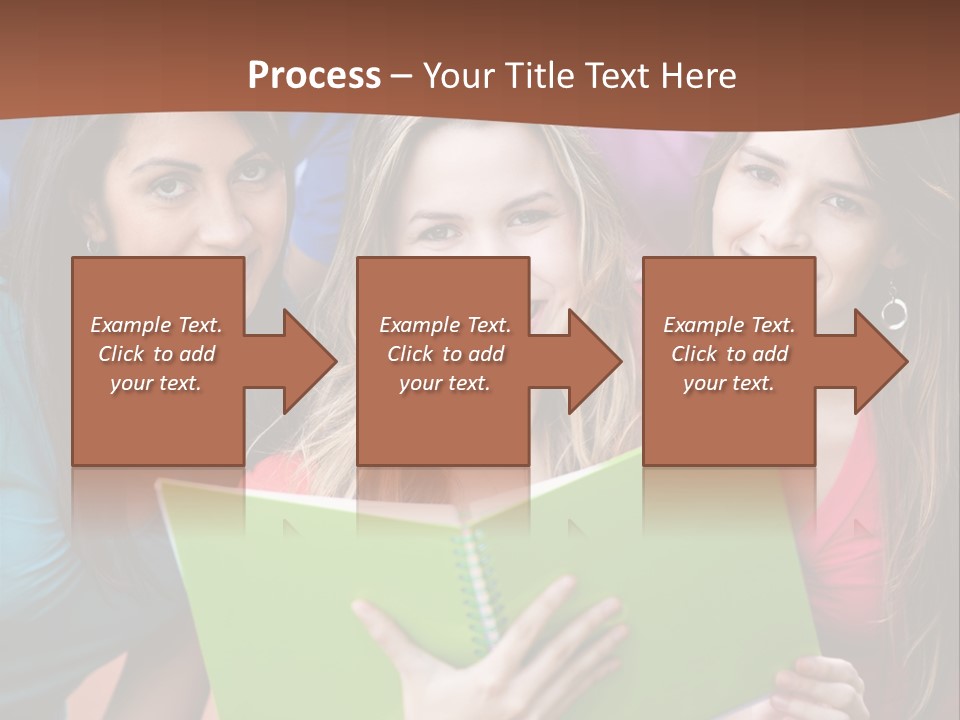 Process – Your Title Text Here

Example Text. Click to add your text.

Example Text. Click to add your text.

Example Text. Click to add your text.